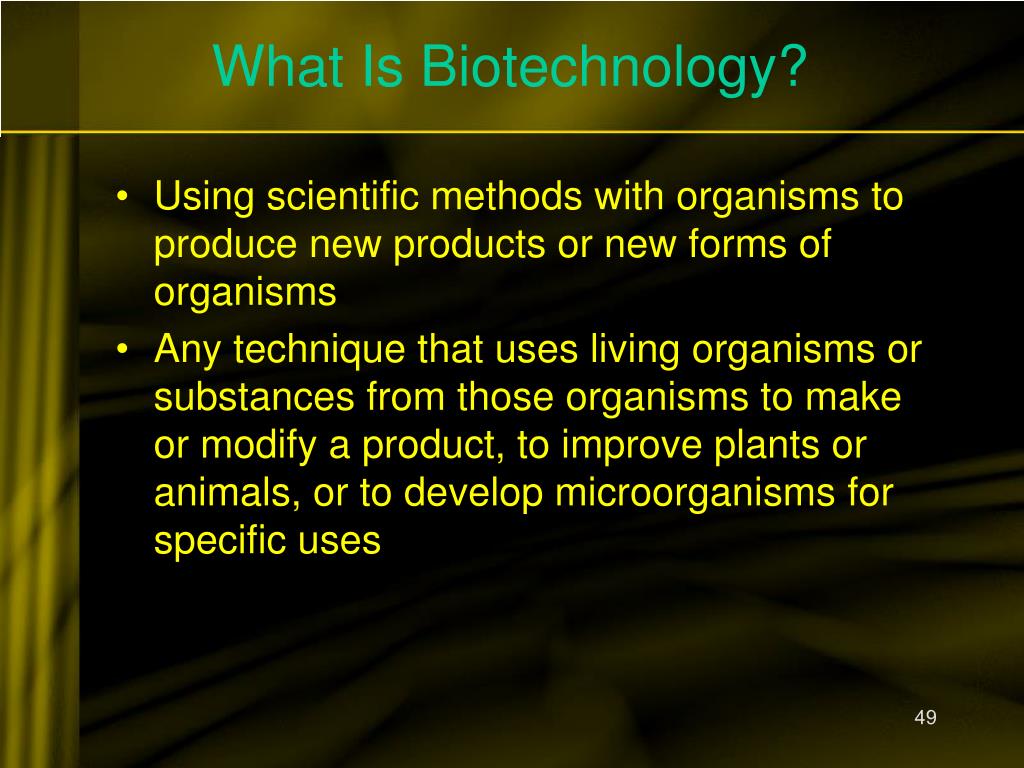 What Is Biotechnology?

• Using scientific methods with organisms to produce new products or new forms of organisms
• Any technique that uses living organisms or substances from those organisms to make or modify a product, to improve plants or animals, or to develop microorganisms for specific uses

49